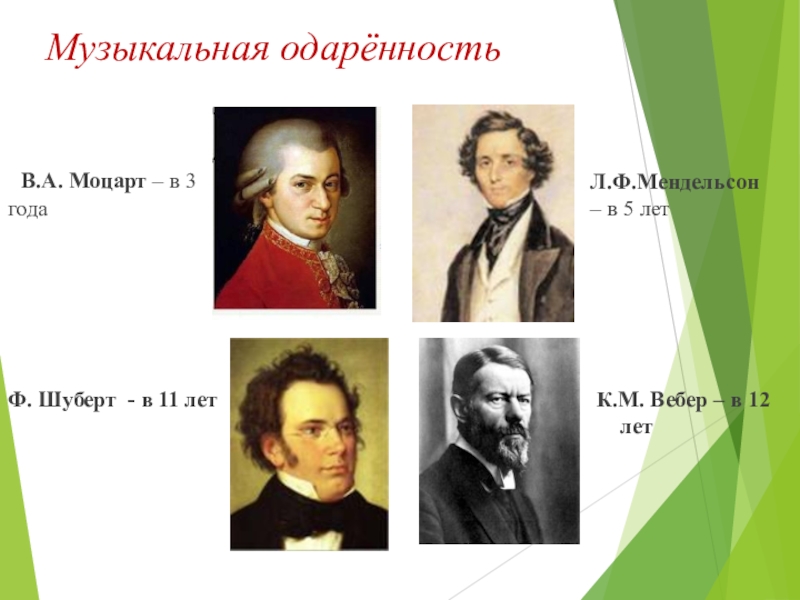 Музыкальная одарённость

В.А. Моцарт – в 3 года

Л.Ф.Мендельсон – в 5 лет

Ф. Шуберт - в 11 лет

К.М. Вебер – в 12 лет